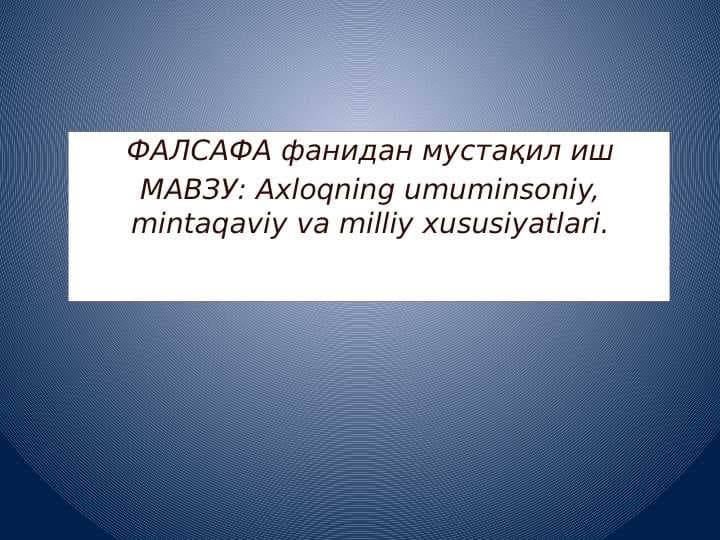 ФАЛСАФА фанидан мустақил иш

МАВЗУ: Axloqning umuminsoniy, mintaqaviy va milliy xususiyatlari.